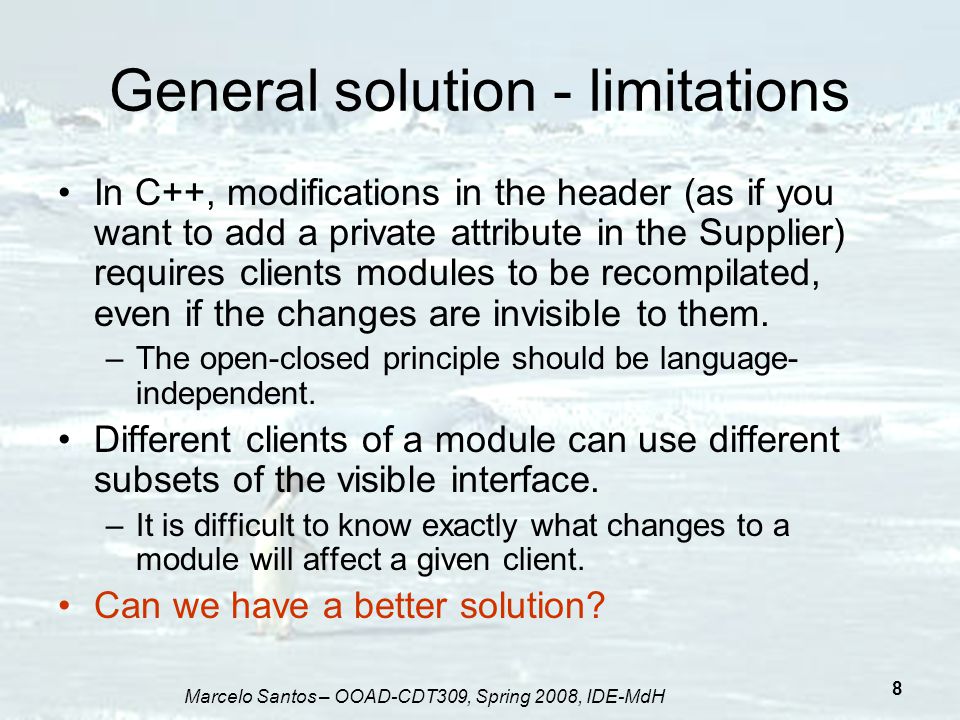 General solution - limitations

• In C++, modifications in the header (as if you want to add a private attribute in the Supplier) requires clients modules to be recompilated, even if the changes are invisible to them.
– The open-closed principle should be language-independent.

• Different clients of a module can use different subsets of the visible interface.
– It is difficult to know exactly what changes to a module will affect a given client.

• Can we have a better solution?

Marcelo Santos – OOAD-CDT309, Spring 2008, IDE-MdH

8